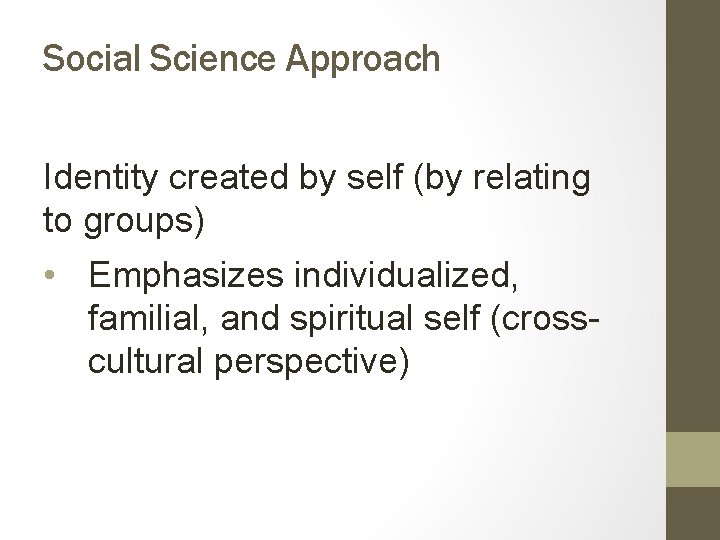 Social Science Approach

Identity created by self (by relating to groups)

• Emphasizes individualized, familial, and spiritual self (cross-cultural perspective)